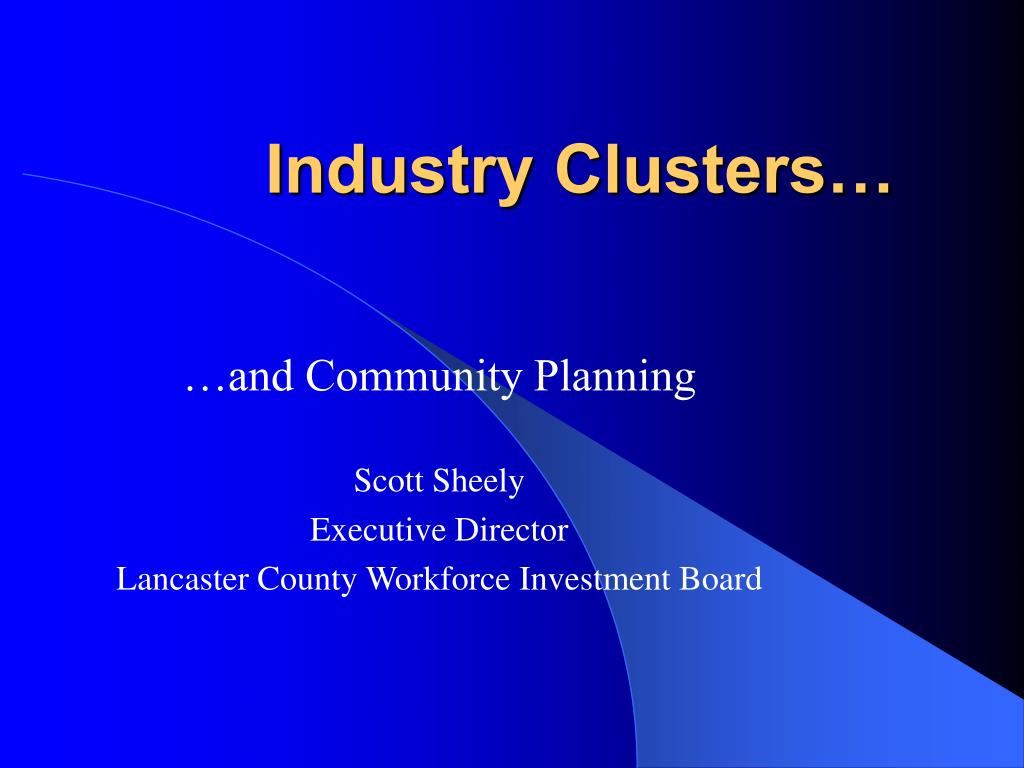 Industry Clusters…

…and Community Planning

Scott Sheely
Executive Director
Lancaster County Workforce Investment Board